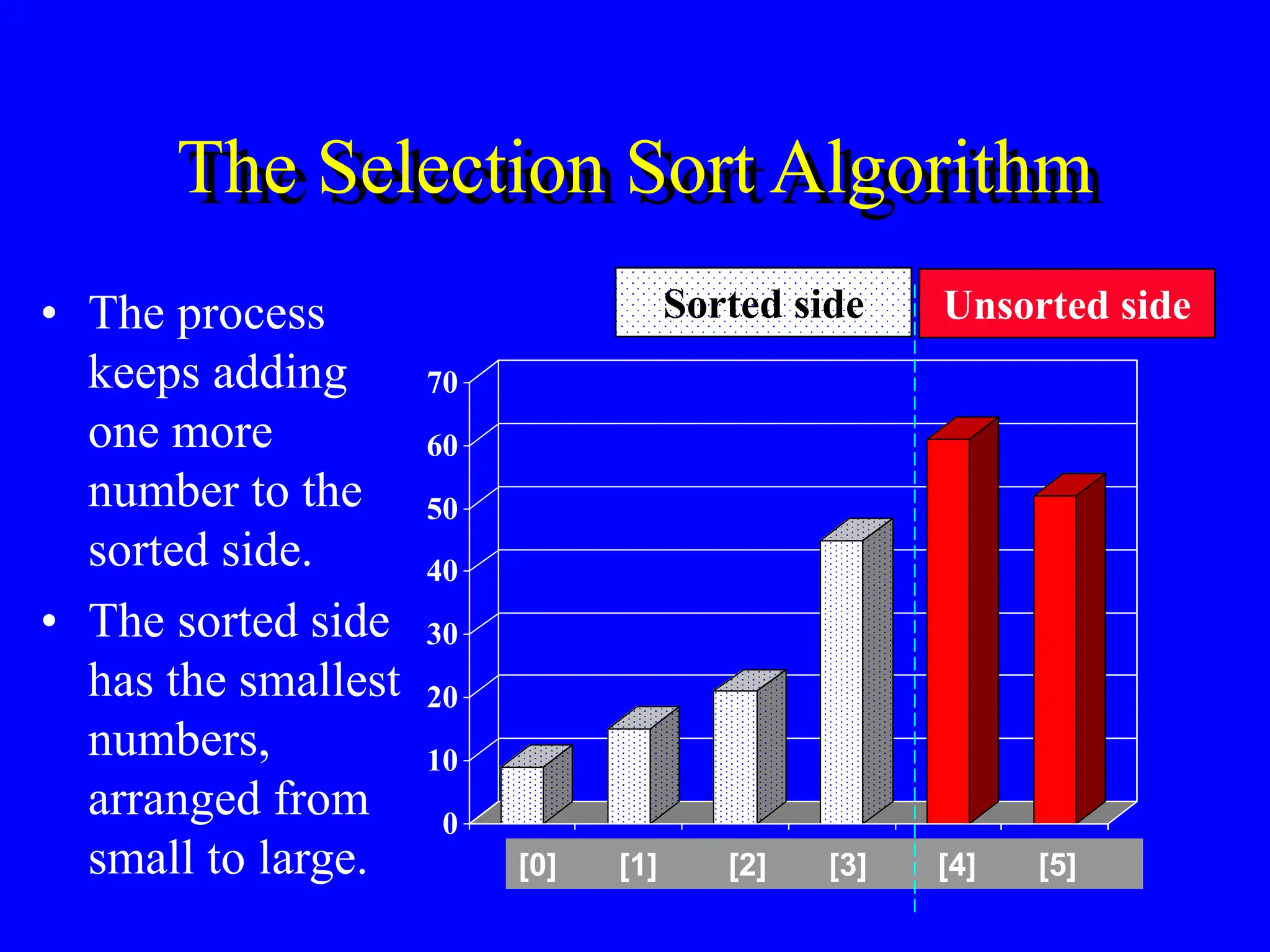 The Selection Sort Algorithm

• The process keeps adding one more number to the sorted side.

• The sorted side has the smallest numbers, arranged from small to large.

Sorted side

Unsorted side

70
60
50
40
30
20
10
0

[0] [1] [2] [3] [4] [5]